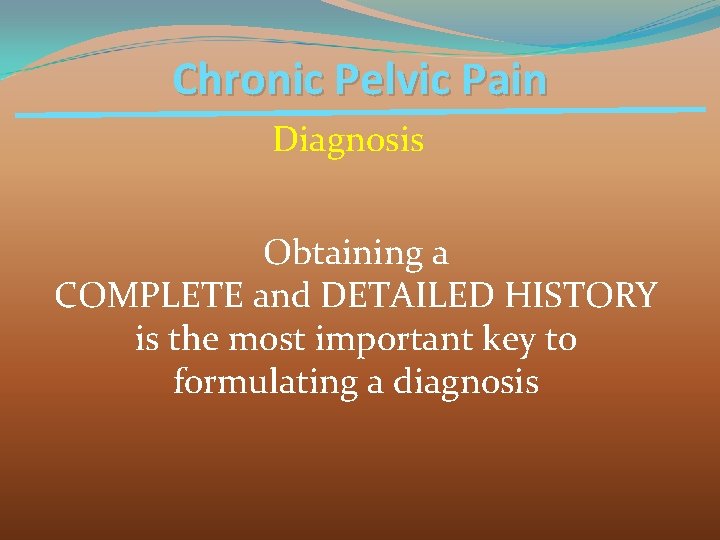 Chronic Pelvic Pain

Diagnosis

Obtaining a COMPLETE and DETAILED HISTORY is the most important key to formulating a diagnosis